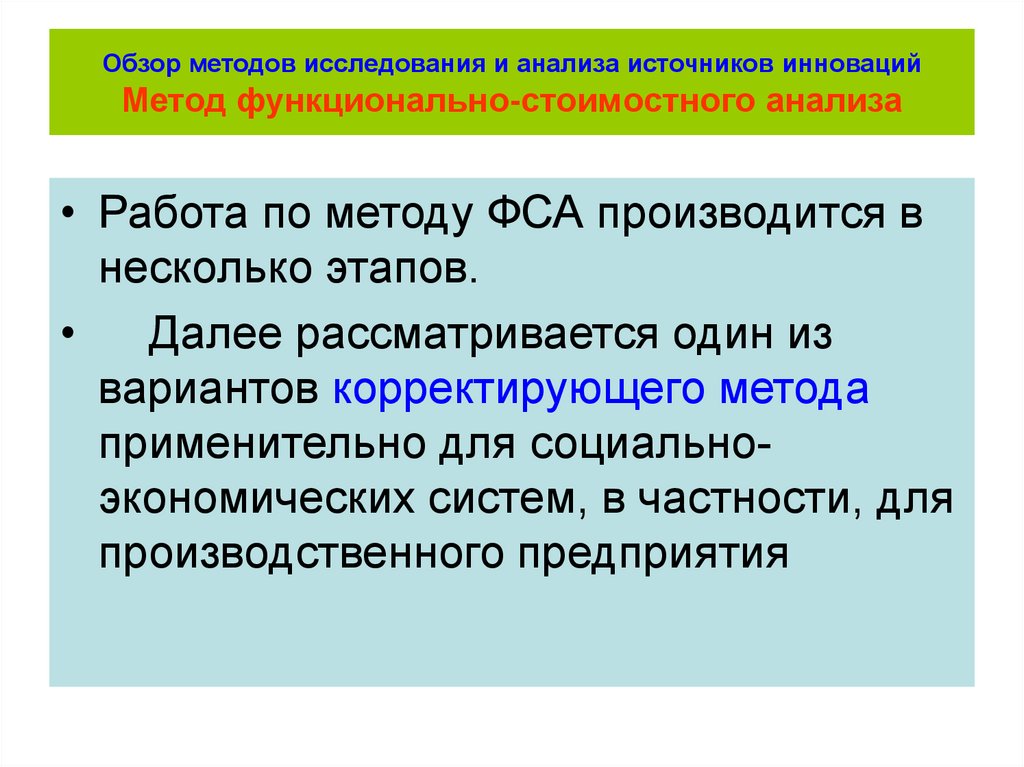 Обзор методов исследования и анализа источников инноваций
Метод функционально-стоимостного анализа

• Работа по методу ФСА производится в несколько этапов.

• Далее рассматривается один из вариантов корректирующего метода применительно для социально-экономических систем, в частности, для производственного предприятия